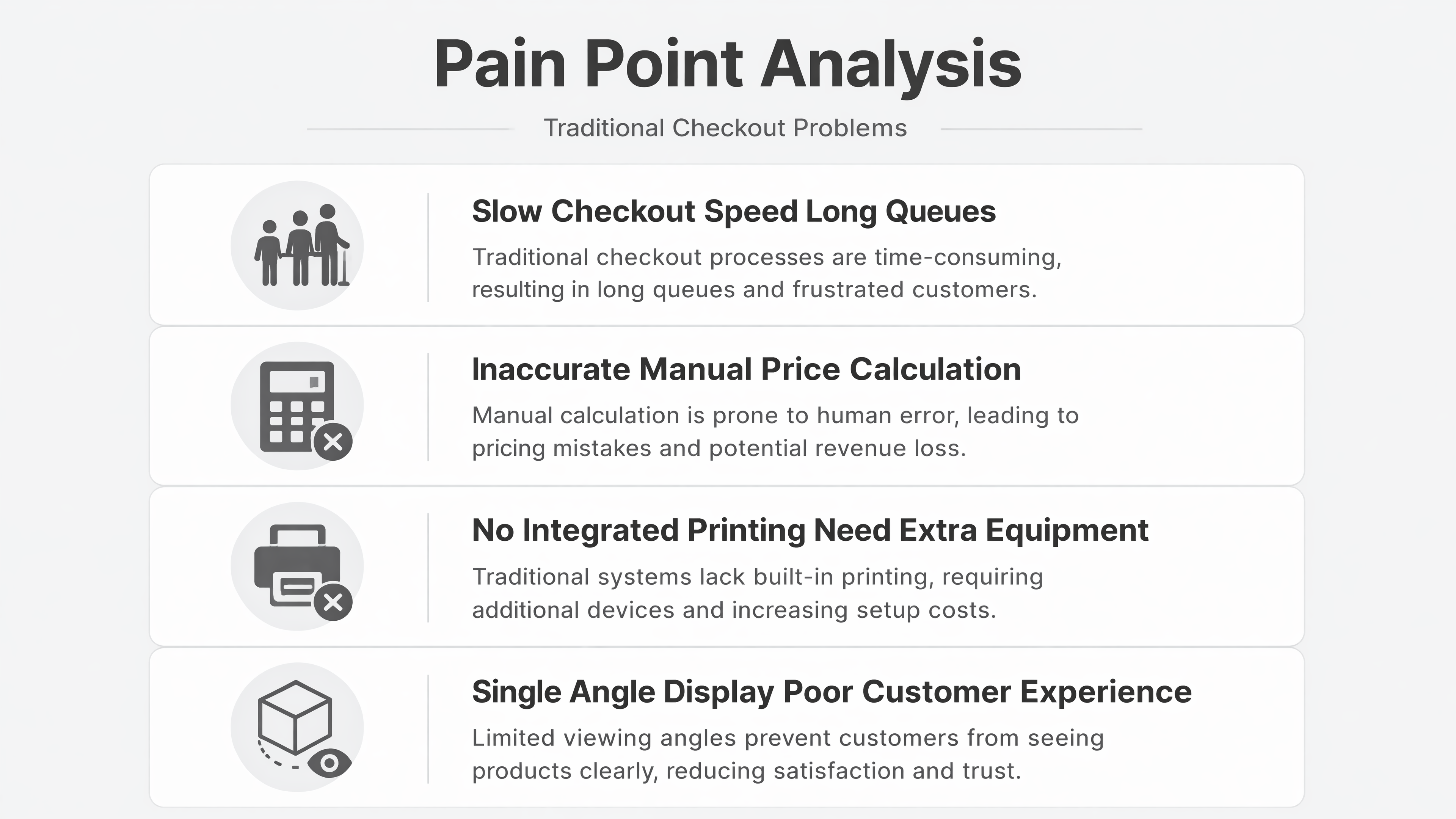 Pain Point Analysis

Traditional Checkout Problems

Slow Checkout Speed Long Queues

Traditional checkout processes are time-consuming, resulting in long queues and frustrated customers.

Inaccurate Manual Price Calculation

Manual calculation is prone to human error, leading to pricing mistakes and potential revenue loss.

No Integrated Printing Need Extra Equipment

Traditional systems lack built-in printing, requiring additional devices and increasing setup costs.

Single Angle Display Poor Customer Experience

Limited viewing angles prevent customers from seeing products clearly, reducing satisfaction and trust.